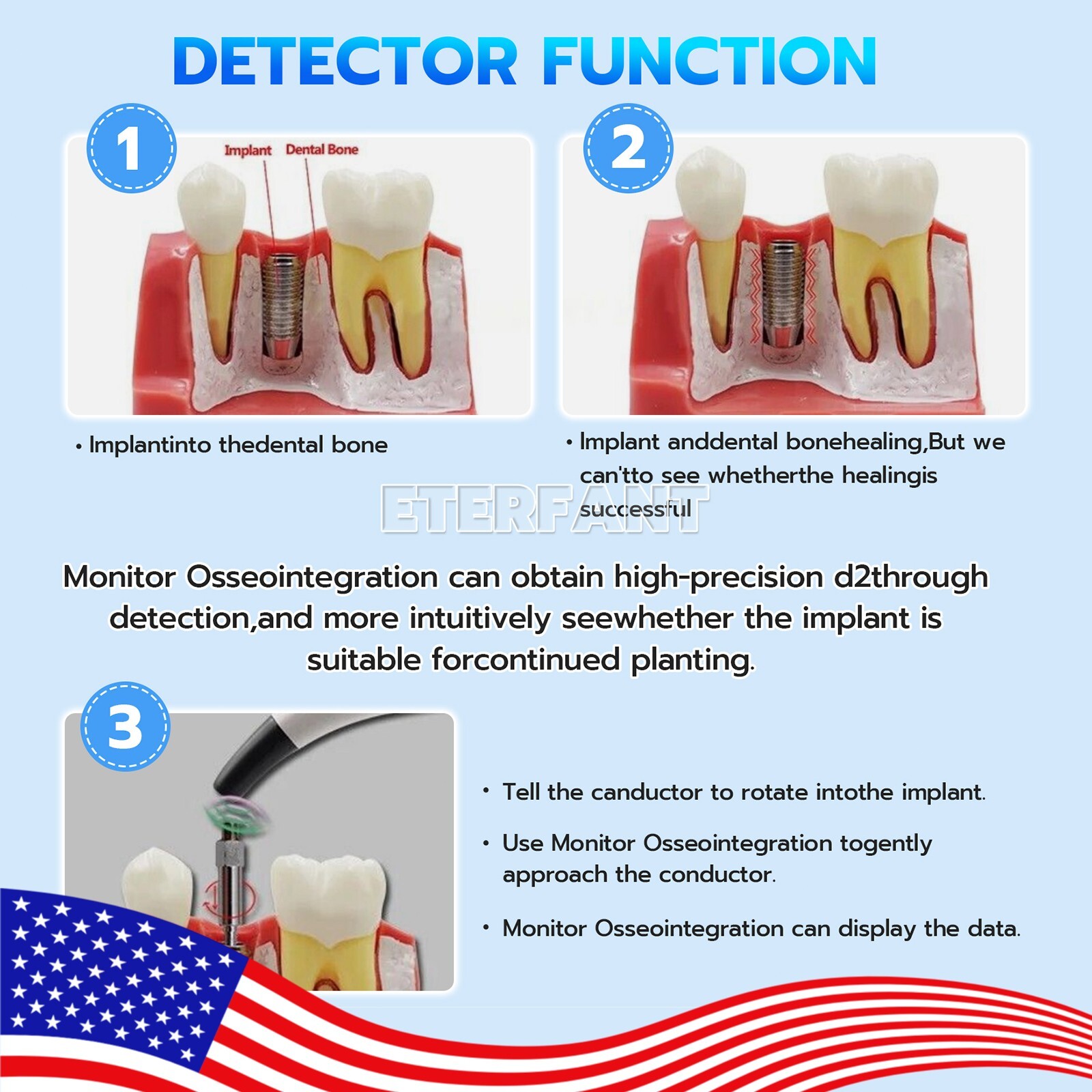 DETECTOR FUNCTION

1

Implant Dental Bone

• Implantinto thedental bone

2

• Implant anddental bonehealing,But we can'tto see whetherthe healingis successful

ETERFANT

Monitor Osseointegration can obtain high-precision d2through detection,and more intuitively seewhether the implant is suitable forcontinued planting.

3

• Tell the canductor to rotate intothe implant.

• Use Monitor Osseointegration togently approach the conductor.

• Monitor Osseointegration can display the data.